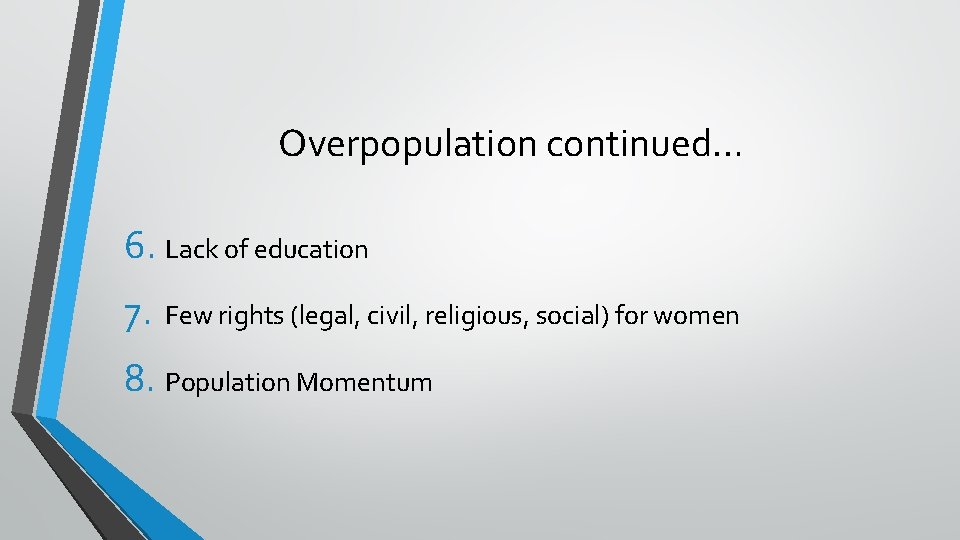 Overpopulation continued…

6. Lack of education
7. Few rights (legal, civil, religious, social) for women
8. Population Momentum